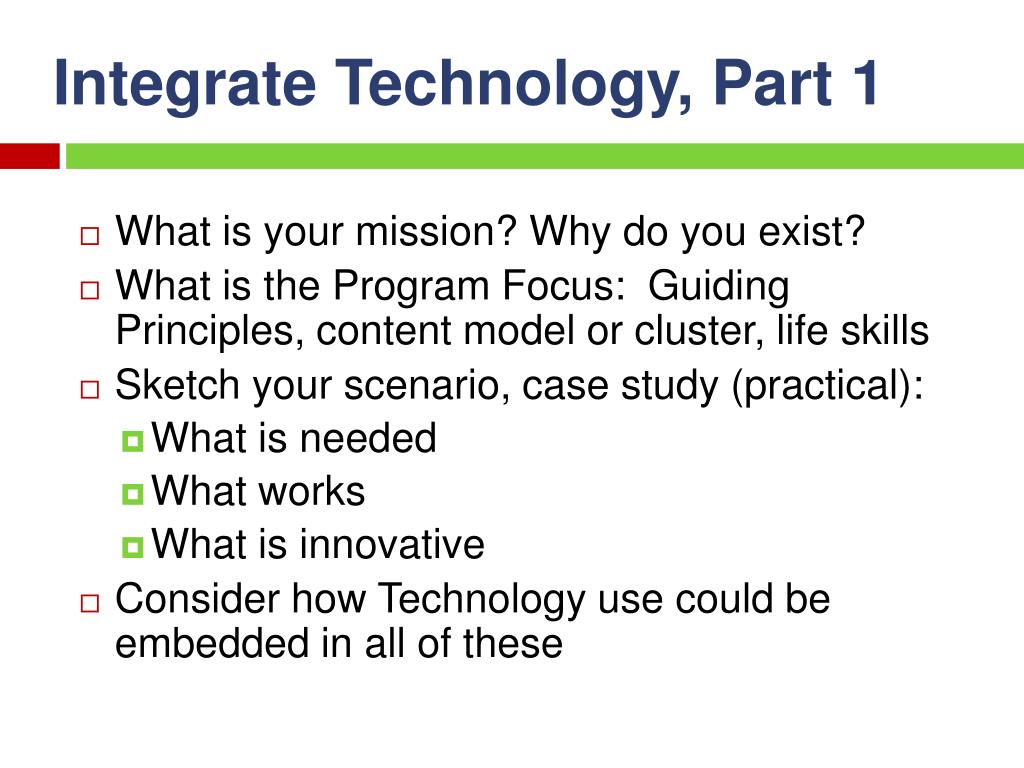 Integrate Technology, Part 1

What is your mission? Why do you exist?

What is the Program Focus: Guiding Principles, content model or cluster, life skills

Sketch your scenario, case study (practical):

What is needed

What works

What is innovative

Consider how Technology use could be embedded in all of these